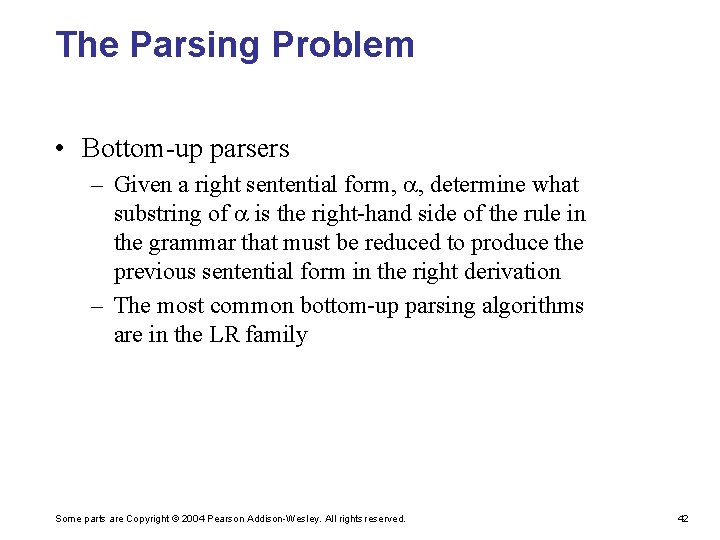 The Parsing Problem

• Bottom-up parsers

– Given a right sentential form, $\alpha$, determine what substring of $\alpha$ is the right-hand side of the rule in the grammar that must be reduced to produce the previous sentential form in the right derivation

– The most common bottom-up parsing algorithms are in the LR family

Some parts are Copyright © 2004 Pearson Addison-Wesley. All rights reserved.

42